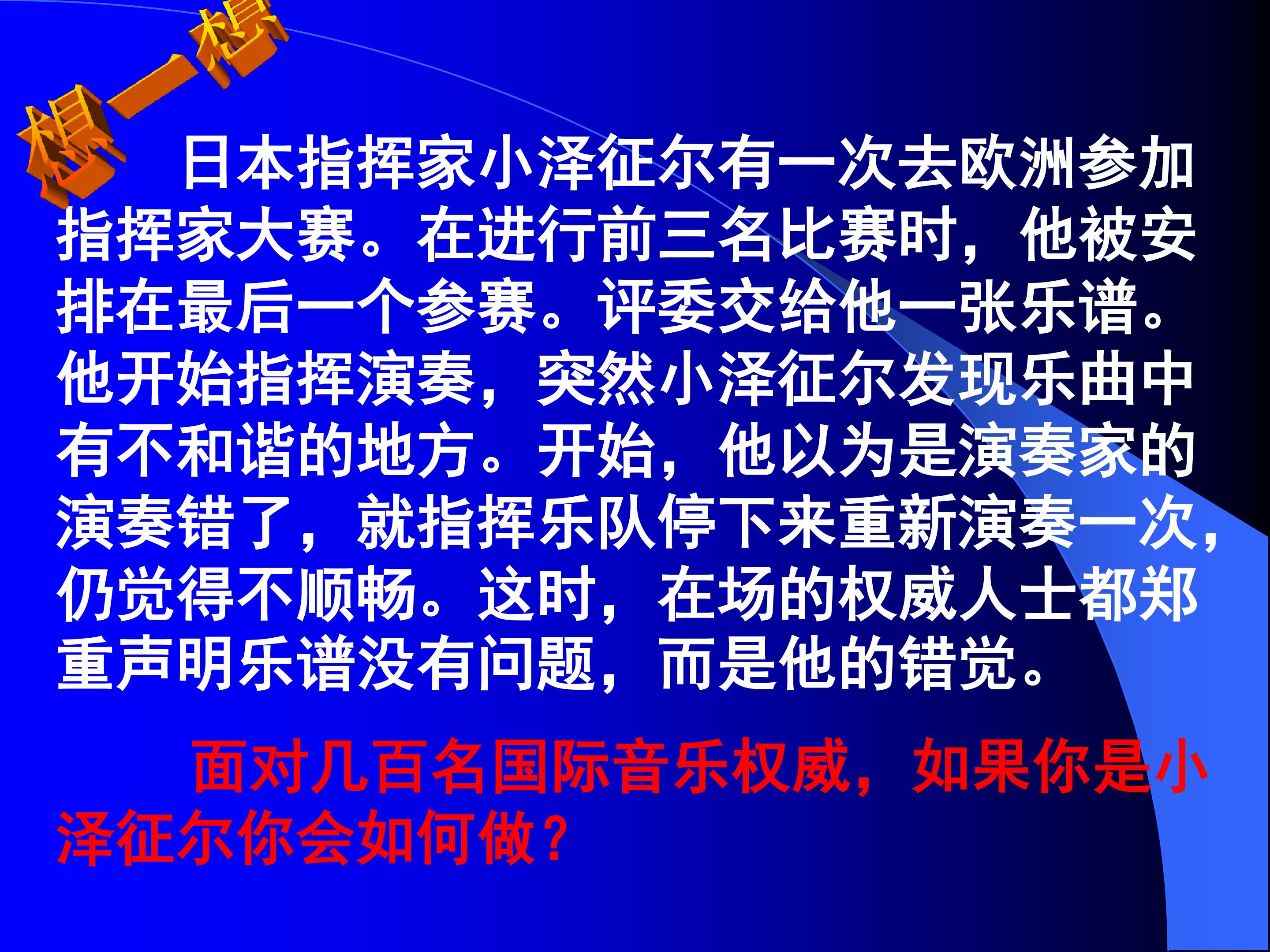 想一想

日本指挥家小泽征尔有一次去欧洲参加指挥家大赛。在进行前三名比赛时，他被安排在最后一个参赛。评委交给他一张乐谱。他开始指挥演奏，突然小泽征尔发现乐曲中有不和谐的地方。开始，他以为是演奏家的演奏错了，就指挥乐队停下来重新演奏一次，仍觉得不顺畅。这时，在场的权威人士都郑重声明乐谱没有问题，而是他的错觉。

面对几百名国际音乐权威，如果你是小泽征尔你会如何做？